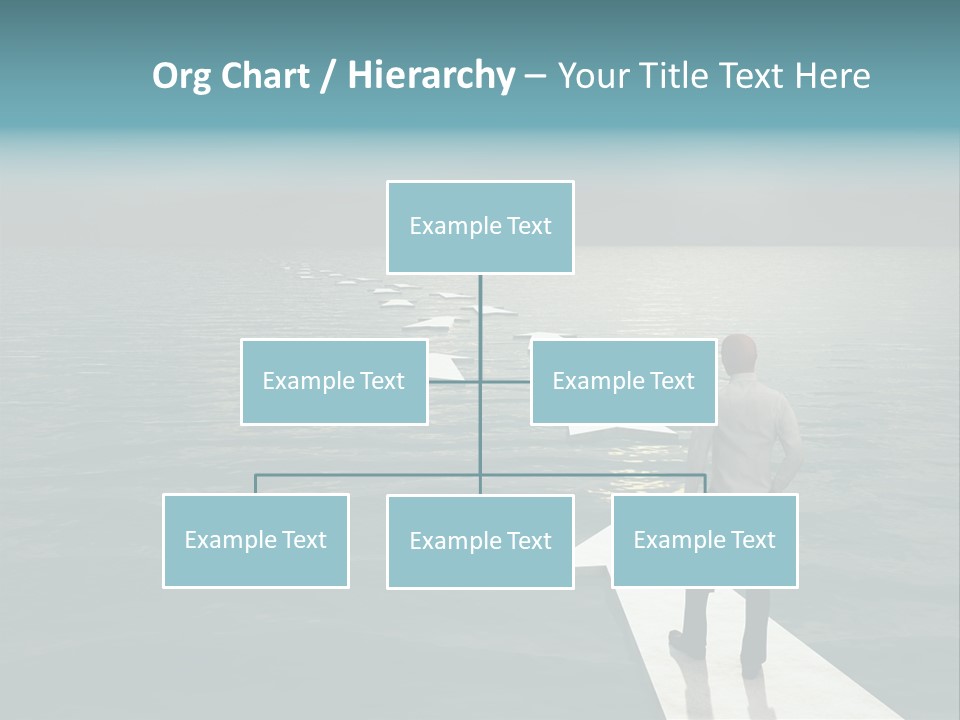 Org Chart / Hierarchy – Your Title Text Here

Example Text

Example Text

Example Text

Example Text

Example Text

Example Text